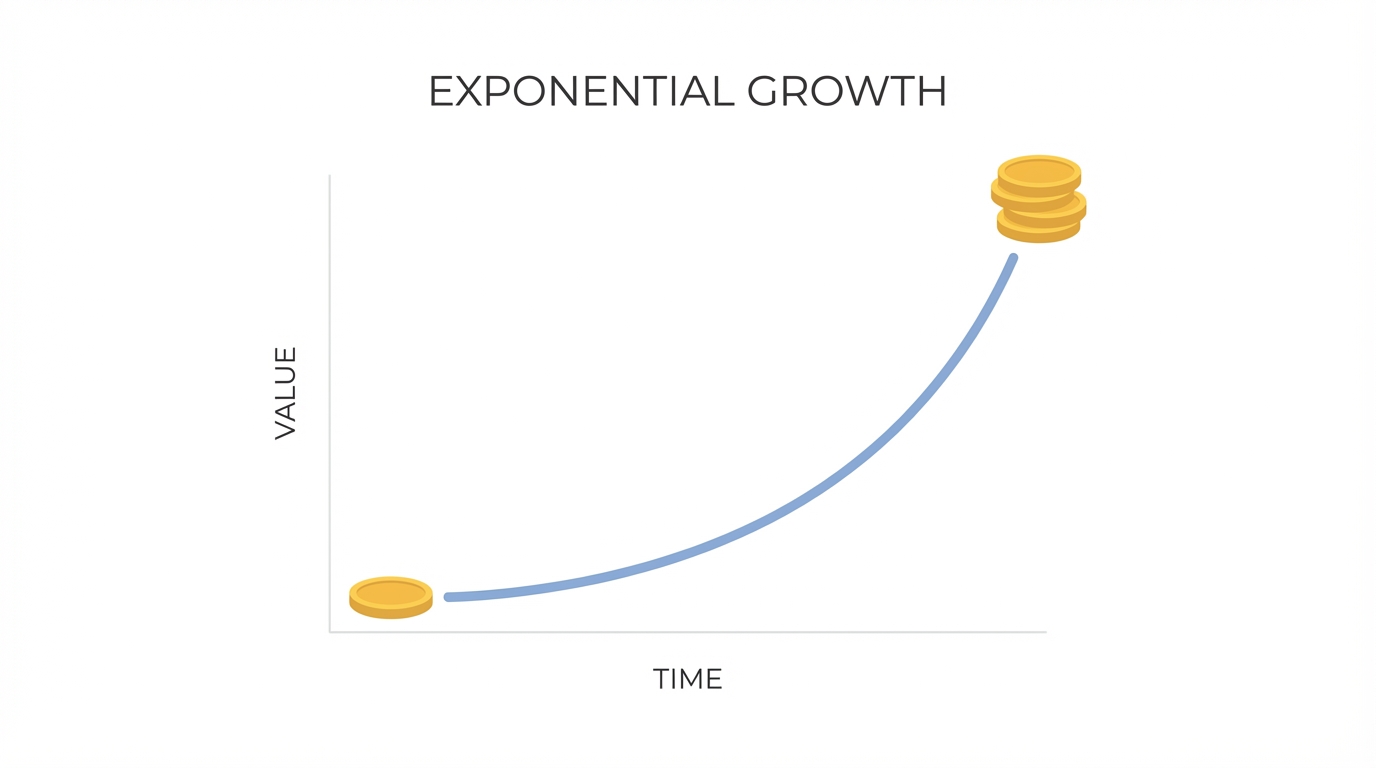 EXPONENTIAL GROWTH

VALUE

TIME